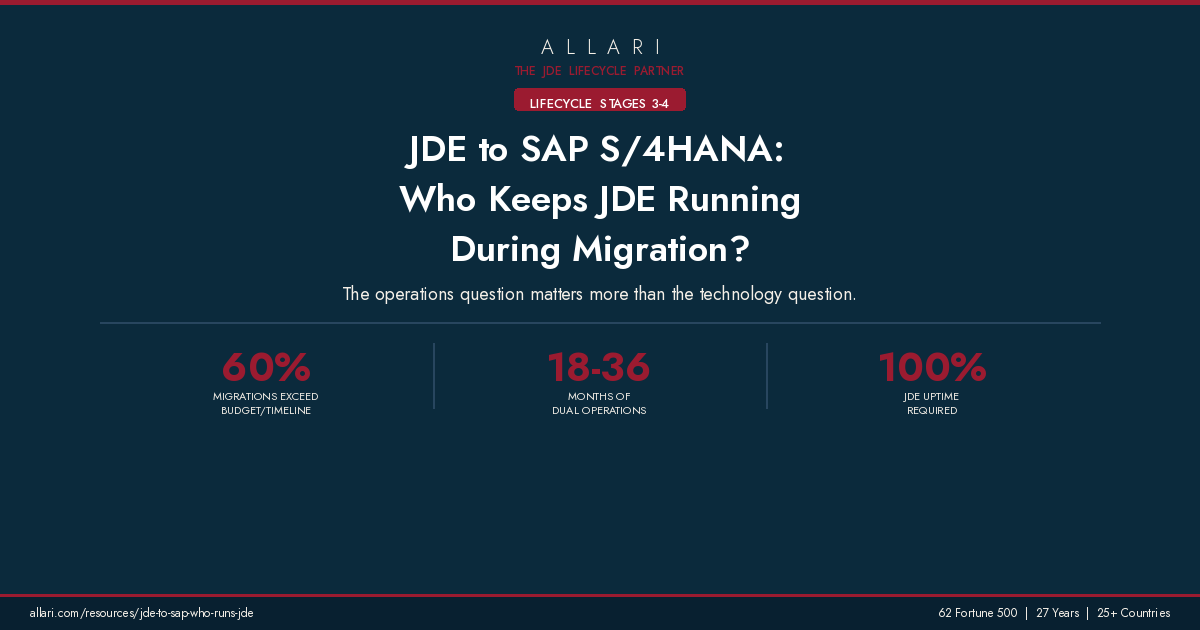 ALLARI
THE JDE LIFECYCLE PARTNER

LIFECYCLE STAGES 3-4

JDE to SAP S/4HANA: Who Keeps JDE Running During Migration?

The operations question matters more than the technology question.

60%
MIGRATIONS EXCEED BUDGET/TIMELINE

18-36
MONTHS OF DUAL OPERATIONS

100%
JDE UPTIME REQUIRED

allari.com/resources/jde-to-sap-who-runs-jde

62 Fortune 500 | 27 Years | 25+ Countries